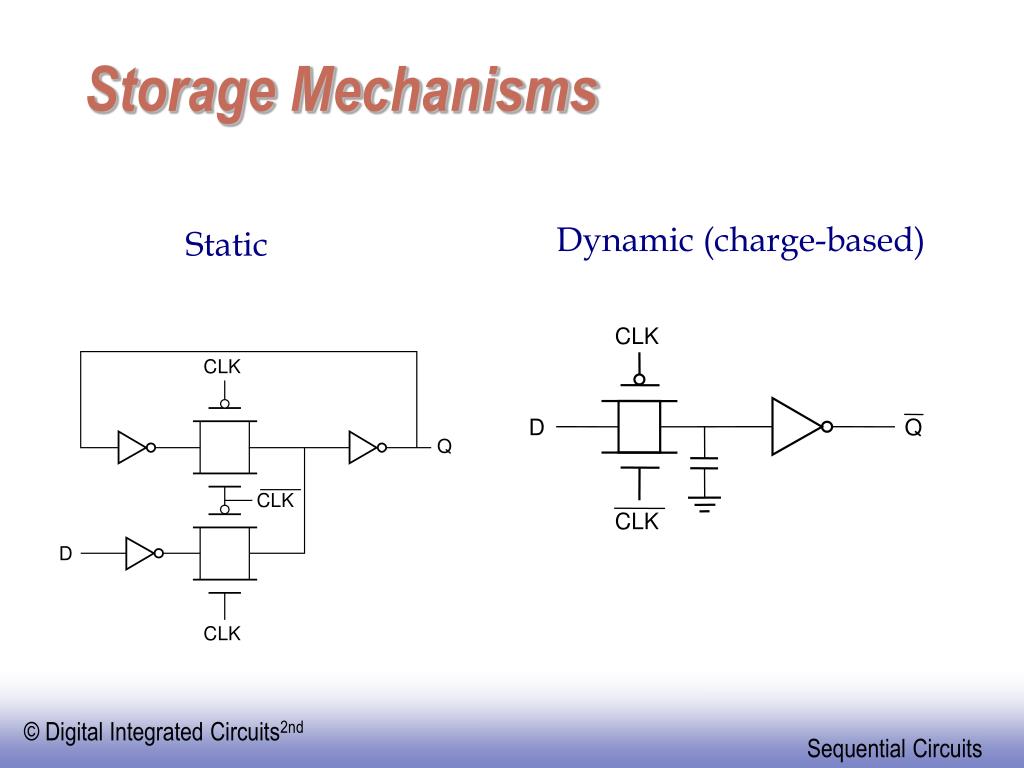 Storage Mechanisms

Static

CLK

Q

$\overline{CLK}$

D

CLK

Dynamic (charge-based)

CLK

D

$\overline{Q}$

$\overline{CLK}$

© Digital Integrated Circuits$^{2nd}$

Sequential Circuits